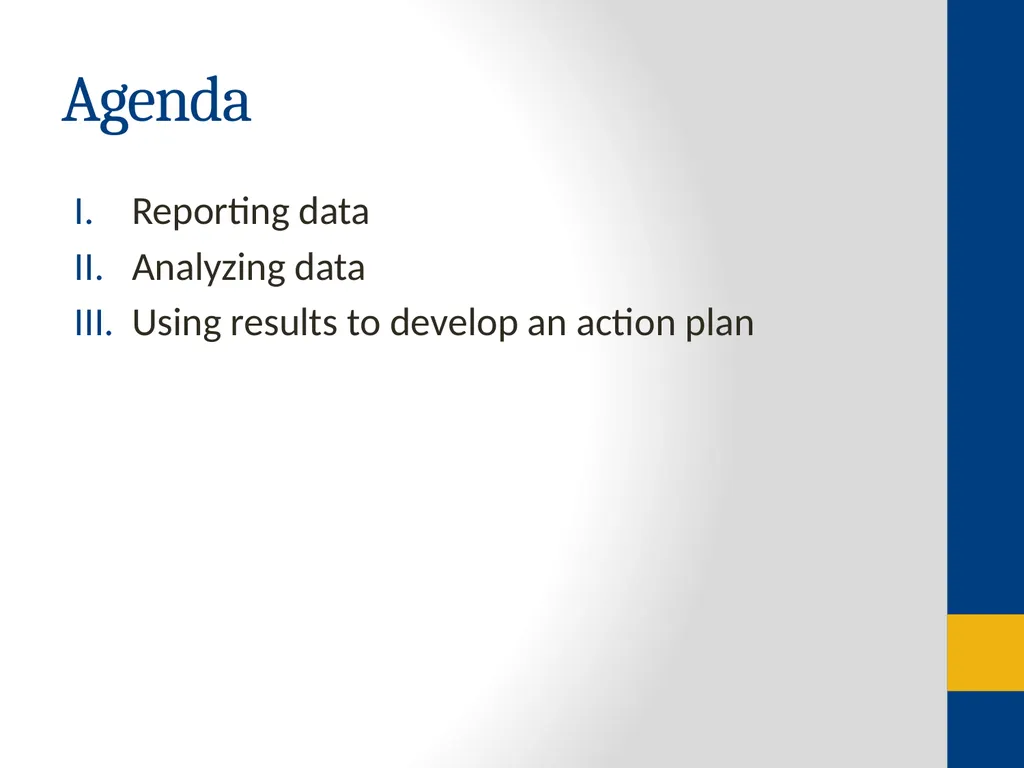 Agenda

I. Reporting data
II. Analyzing data
III. Using results to develop an action plan